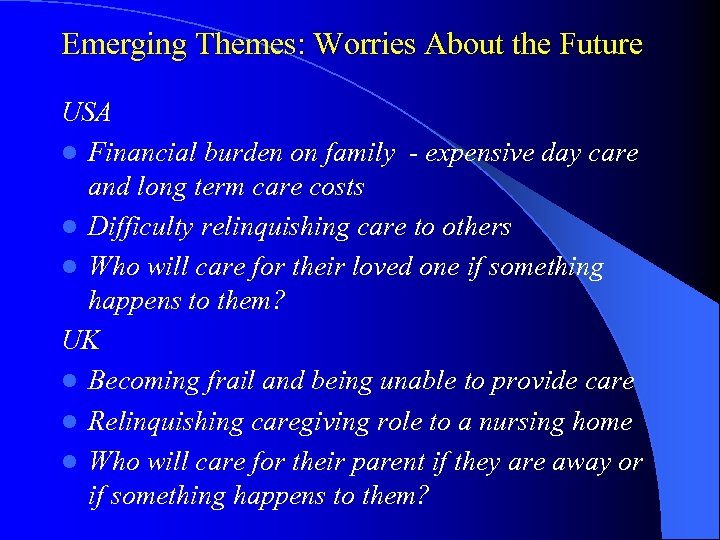 Emerging Themes: Worries About the Future

USA

- Financial burden on family - expensive day care and long term care costs
- Difficulty relinquishing care to others
- Who will care for their loved one if something happens to them?

UK

- Becoming frail and being unable to provide care
- Relinquishing caregiving role to a nursing home
- Who will care for their parent if they are away or if something happens to them?